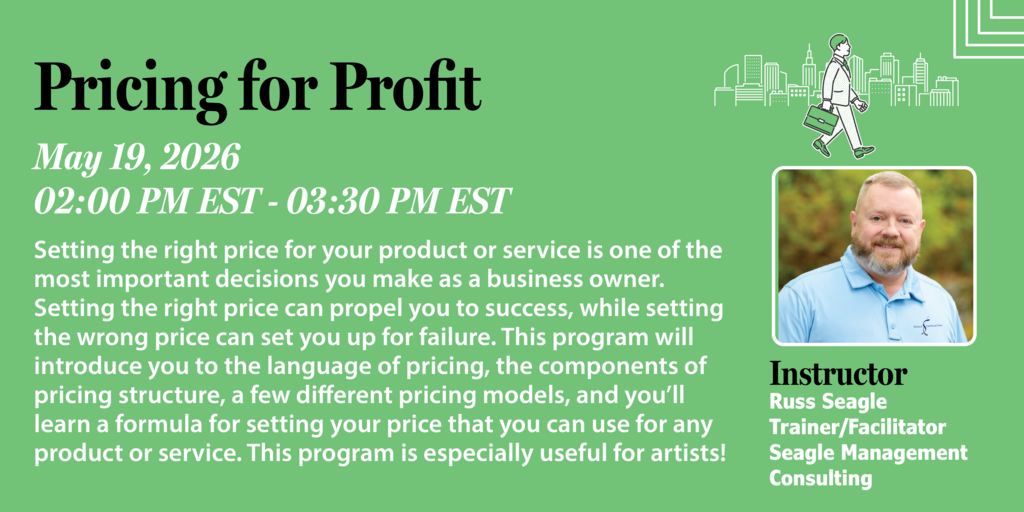 Pricing for Profit

May 19, 2026
02:00 PM EST - 03:30 PM EST

Setting the right price for your product or service is one of the most important decisions you make as a business owner. Setting the right price can propel you to success, while setting the wrong price can set you up for failure. This program will introduce you to the language of pricing, the components of pricing structure, a few different pricing models, and you'll learn a formula for setting your price that you can use for any product or service. This program is especially useful for artists!

Instructor
Russ Seagle
Trainer/Facilitator
Seagle Management Consulting